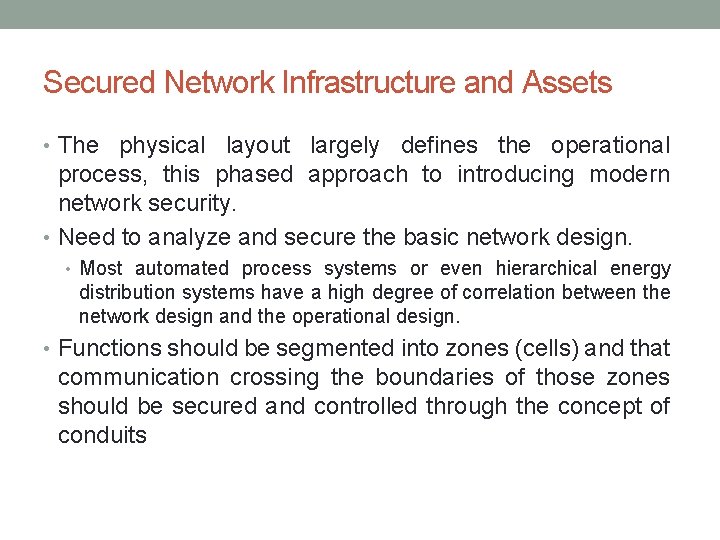 Secured Network Infrastructure and Assets

• The physical layout largely defines the operational process, this phased approach to introducing modern network security.

• Need to analyze and secure the basic network design.

• Most automated process systems or even hierarchical energy distribution systems have a high degree of correlation between the network design and the operational design.

• Functions should be segmented into zones (cells) and that communication crossing the boundaries of those zones should be secured and controlled through the concept of conduits